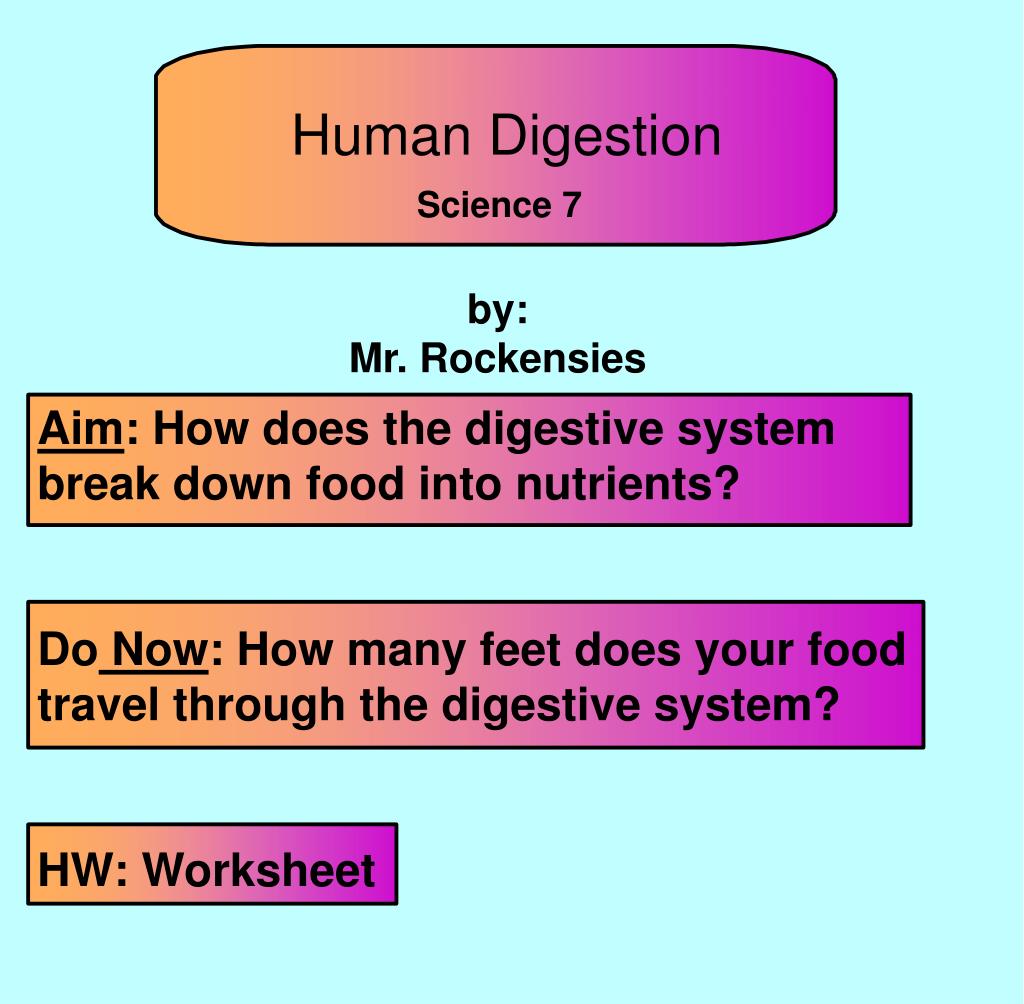 Human Digestion
Science 7

by:
Mr. Rockensies

Aim: How does the digestive system break down food into nutrients?

Do Now: How many feet does your food travel through the digestive system?

HW: Worksheet